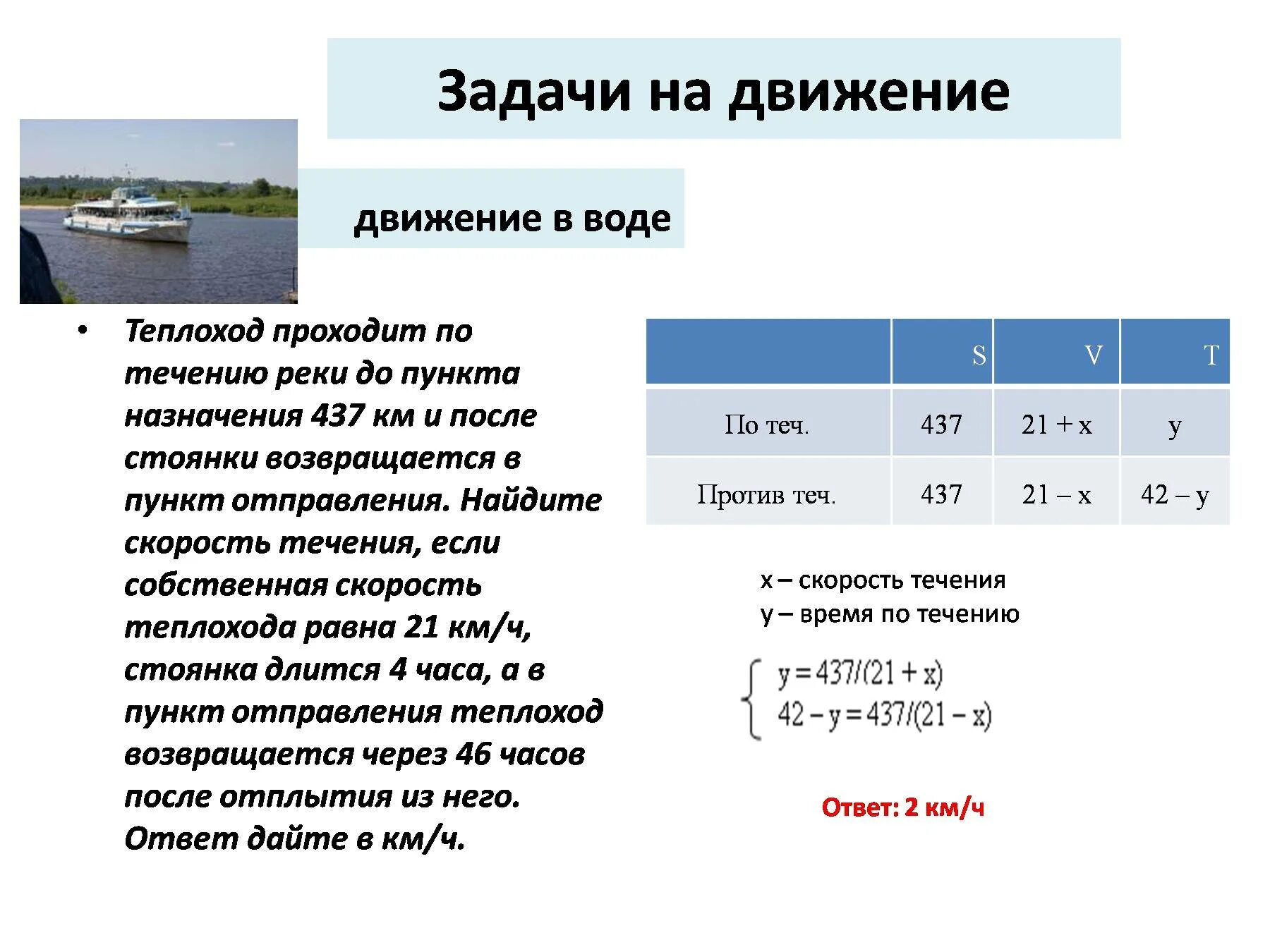 Задачи на движение

движение в воде

• Теплоход проходит по течению реки до пункта назначения 437 км и после стоянки возвращается в пункт отправления. Найдите скорость течения, если собственная скорость теплохода равна 21 км/ч, стоянка длится 4 часа, а в пункт отправления теплоход возвращается через 46 часов после отплытия из него. Ответ дайте в км/ч.

| | S | V | T |
|---|---|---|---|
| По теч. | 437 | 21 + x | y |
| Против теч. | 437 | 21 – x | 42 – y |

x – скорость течения
y – время по течению

$\begin{cases} y = 437/(21 + x) \\ 42 - y = 437/(21 - x) \end{cases}$

Ответ: 2 км/ч